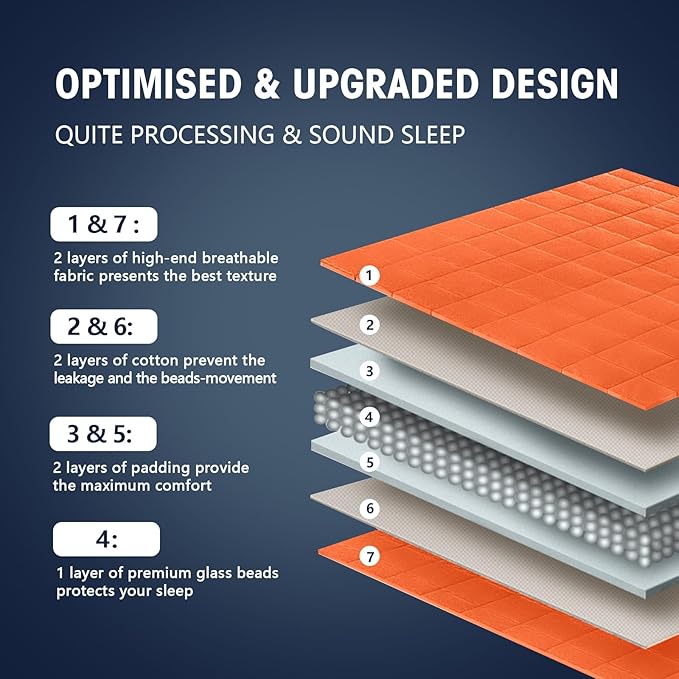 OPTIMISED & UPGRADED DESIGN

QUITE PROCESSING & SOUND SLEEP

1 & 7 :

2 layers of high-end breathable fabric presents the best texture

2 & 6:

2 layers of cotton prevent the leakage and the beads-movement

3 & 5:

2 layers of padding provide the maximum comfort

4:

1 layer of premium glass beads protects your sleep

1

2

3

4

5

6

7